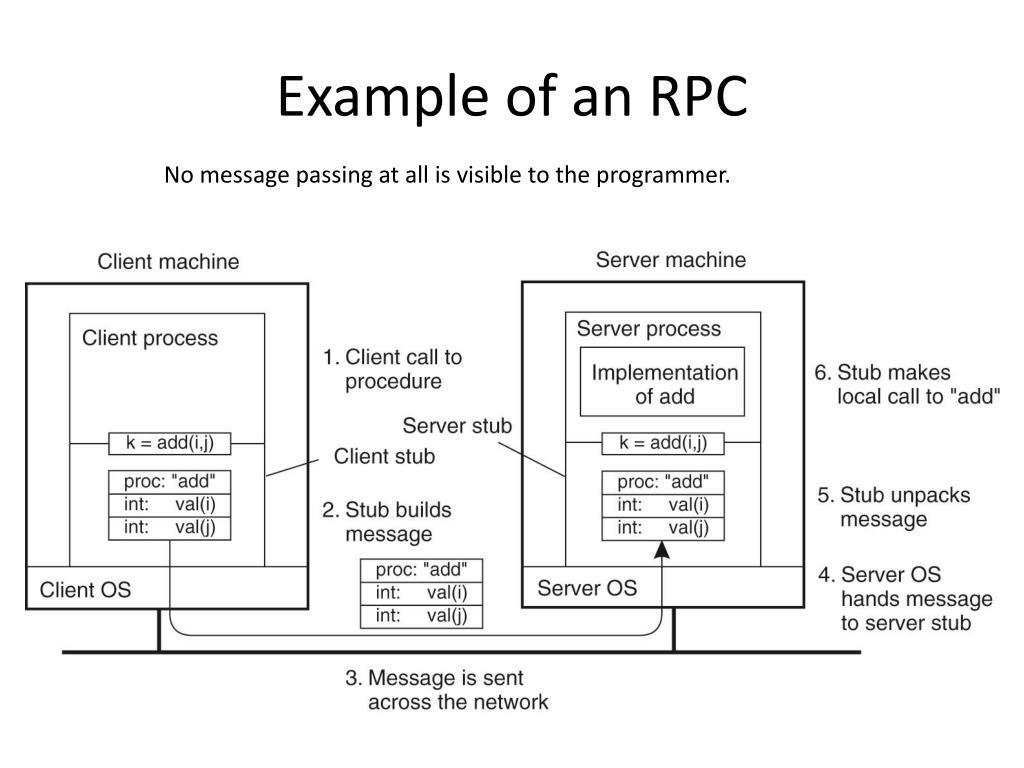 Example of an RPC

No message passing at all is visible to the programmer.

Client machine

Client process

k = add(i,j)

proc: "add"
int: val(i)
int: val(j)

Client OS

1. Client call to procedure

Client stub

2. Stub builds message

proc: "add"
int: val(i)
int: val(j)

3. Message is sent across the network

Server machine

Server process

Implementation of add

Server stub

k = add(i,j)

proc: "add"
int: val(i)
int: val(j)

Server OS

6. Stub makes local call to "add"

5. Stub unpacks message

4. Server OS hands message to server stub